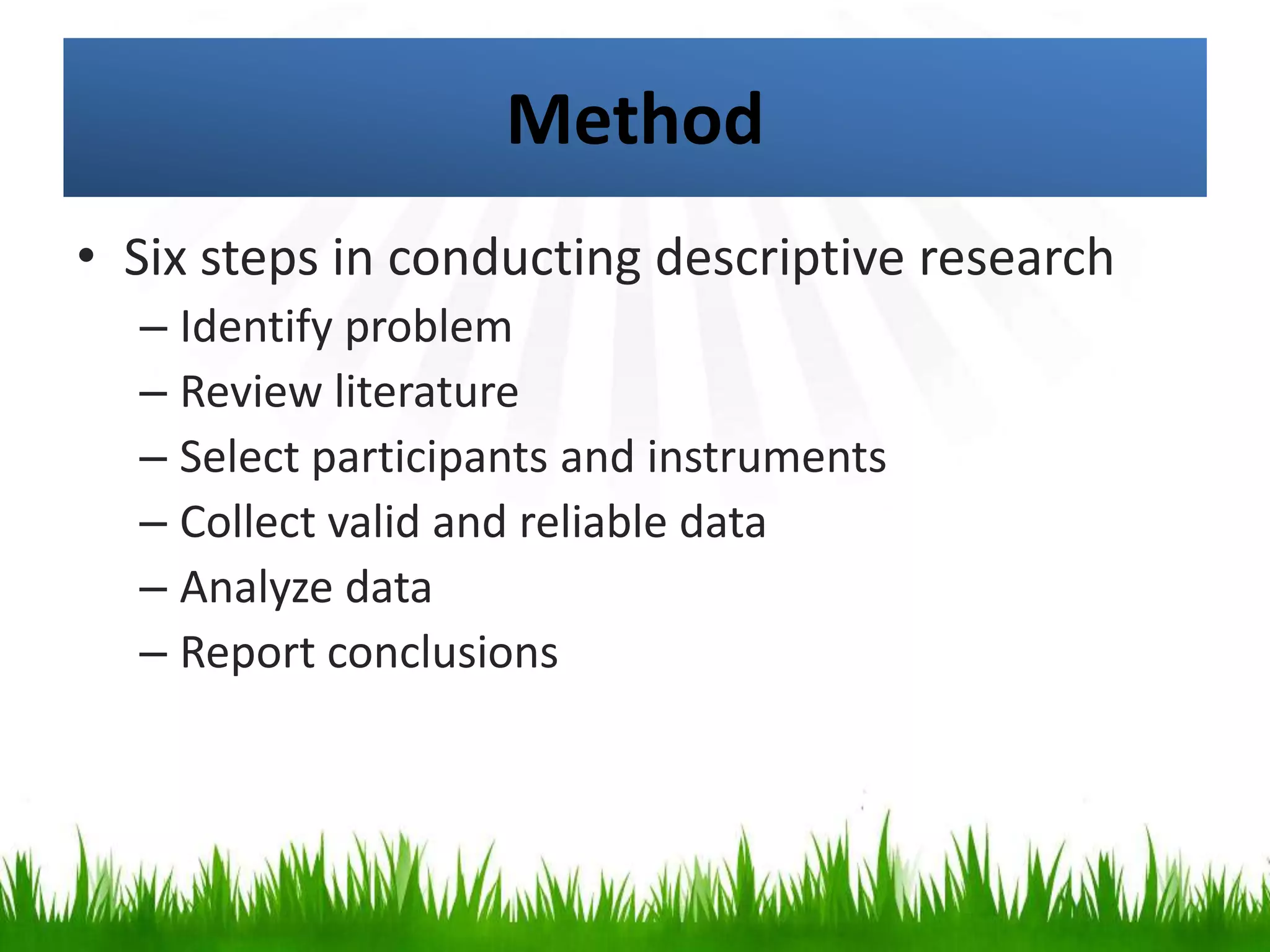 Method

• Six steps in conducting descriptive research
  – Identify problem
  – Review literature
  – Select participants and instruments
  – Collect valid and reliable data
  – Analyze data
  – Report conclusions